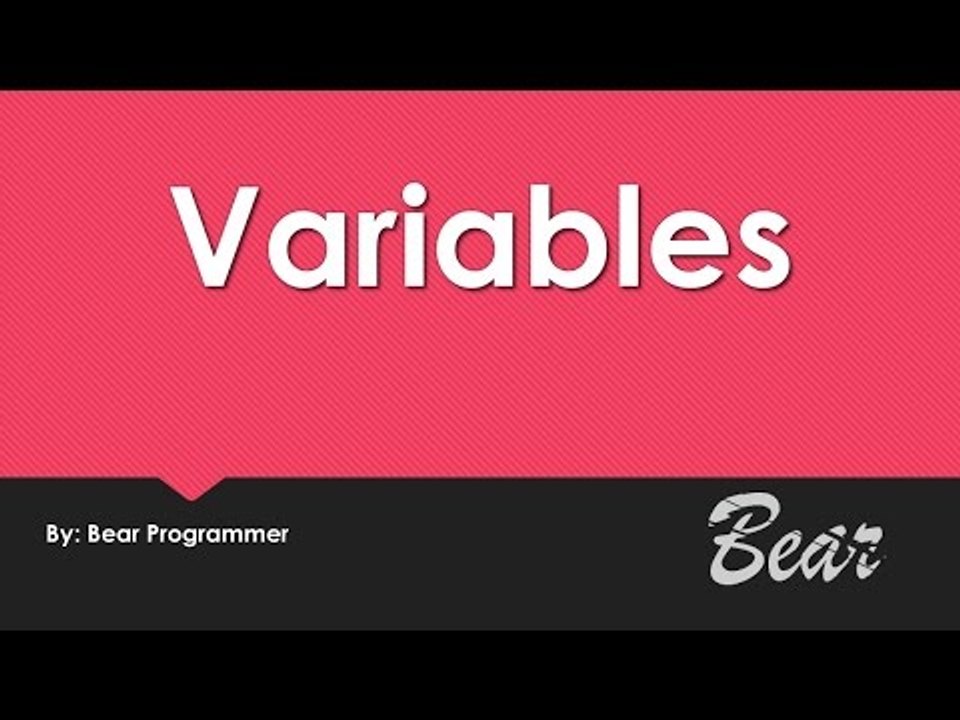 Variables

By: Bear Programmer

Bear